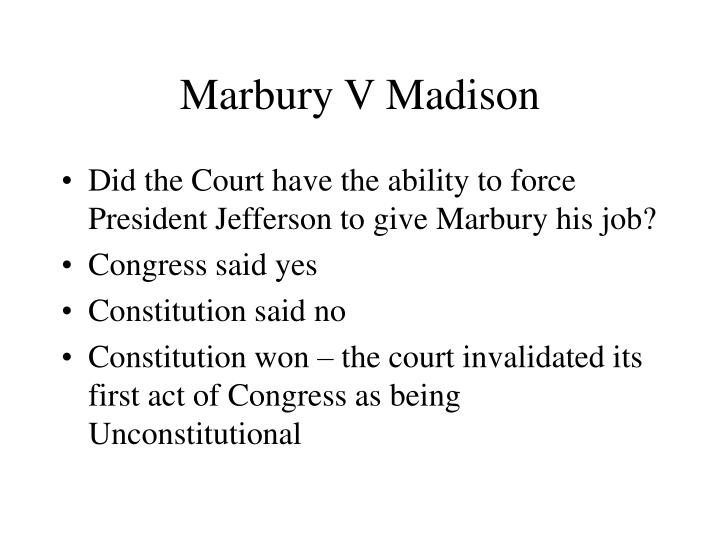 Marbury V Madison

• Did the Court have the ability to force President Jefferson to give Marbury his job?
• Congress said yes
• Constitution said no
• Constitution won – the court invalidated its first act of Congress as being Unconstitutional